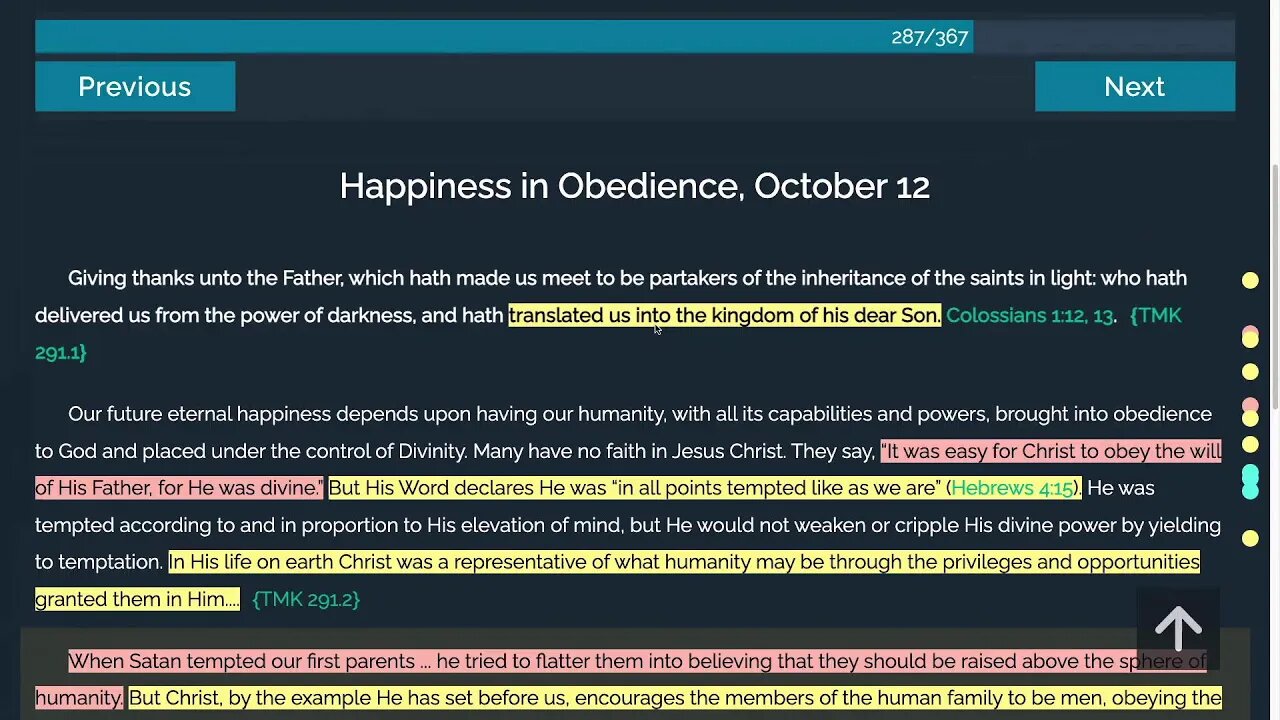 287/367

Previous

Next

Happiness in Obedience, October 12

Giving thanks unto the Father, which hath made us meet to be partakers of the inheritance of the saints in light: who hath delivered us from the power of darkness, and hath translated us into the kingdom of his dear Son. Colossians 1:12, 13. {TMK 291.1}

Our future eternal happiness depends upon having our humanity, with all its capabilities and powers, brought into obedience to God and placed under the control of Divinity. Many have no faith in Jesus Christ. They say, "It was easy for Christ to obey the will of His Father, for He was divine." But His Word declares He was "in all points tempted like as we are" (Hebrews 4:15). He was tempted according to and in proportion to His elevation of mind, but He would not weaken or cripple His divine power by yielding to temptation. In His life on earth Christ was a representative of what humanity may be through the privileges and opportunities granted them in Him.... {TMK 291.2}

When Satan tempted our first parents ... he tried to flatter them into believing that they should be raised above the sphere of humanity. But Christ, by the example He has set before us, encourages the members of the human family to be men, obeying the